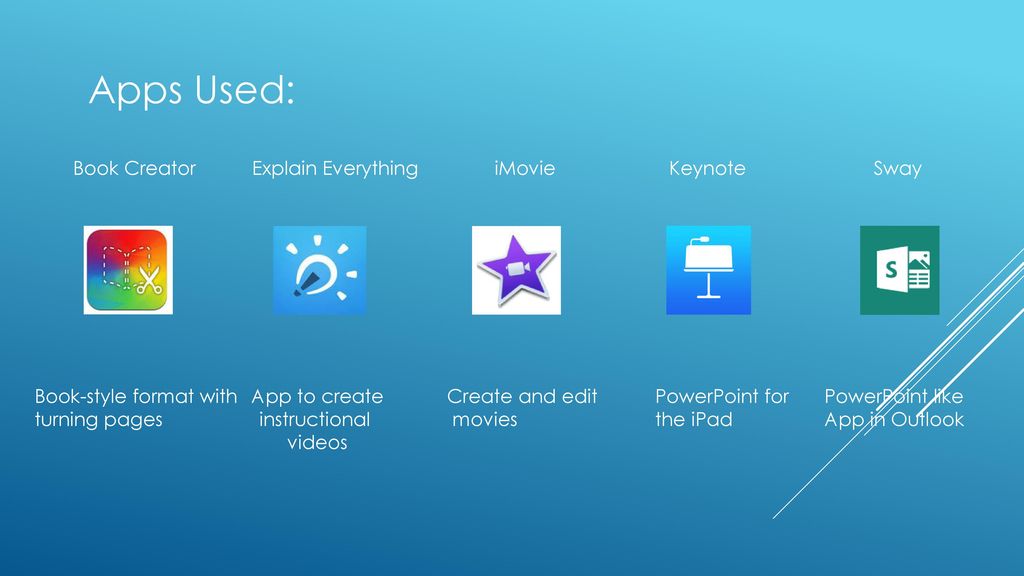 Apps Used:

Book Creator

Book-style format with turning pages

Explain Everything

App to create instructional videos

iMovie

Create and edit movies

Keynote

PowerPoint for the iPad

Sway

S

PowerPoint like App in Outlook